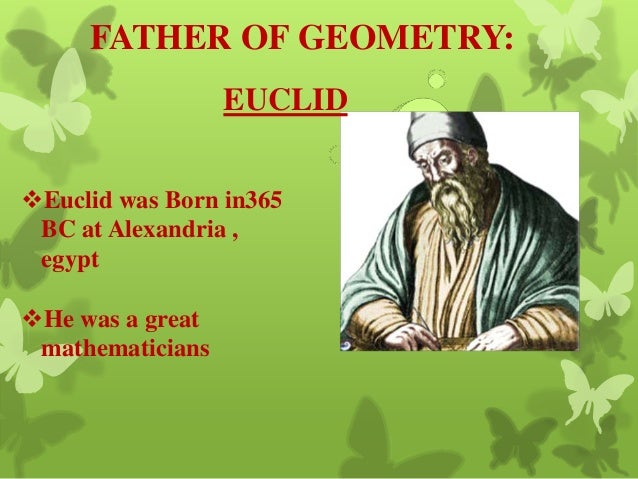 FATHER OF GEOMETRY:

EUCLID

❖Euclid was Born in365 BC at Alexandria , egypt

❖He was a great mathematicians